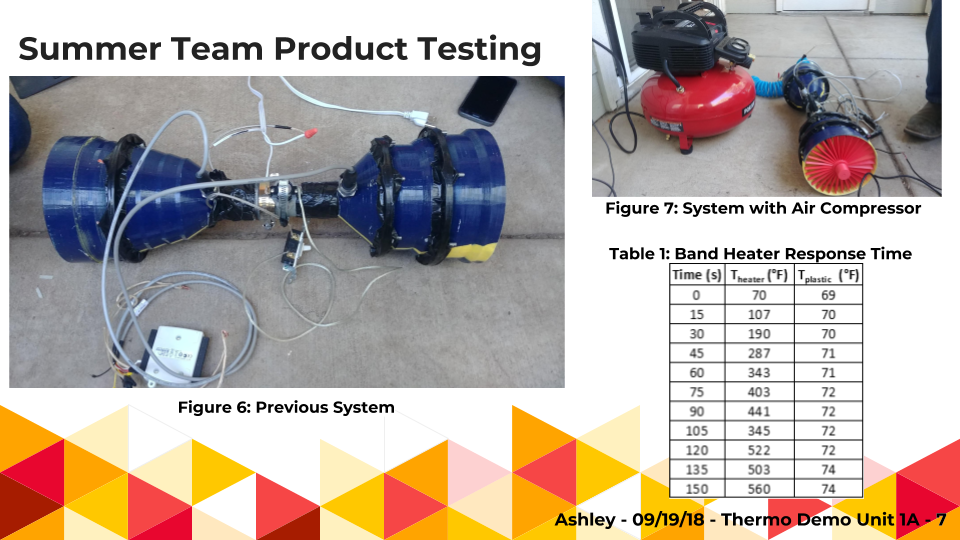 Summer Team Product Testing

Figure 6: Previous System

Figure 7: System with Air Compressor

Table 1: Band Heater Response Time

| Time (s) | $T_{heater}$ (°F) | $T_{plastic}$ (°F) |
|---|---|---|
| 0 | 70 | 69 |
| 15 | 107 | 70 |
| 30 | 190 | 70 |
| 45 | 287 | 71 |
| 60 | 343 | 71 |
| 75 | 403 | 72 |
| 90 | 441 | 72 |
| 105 | 345 | 72 |
| 120 | 522 | 72 |
| 135 | 503 | 74 |
| 150 | 560 | 74 |

Ashley - 09/19/18 - Thermo Demo Unit 1A - 7